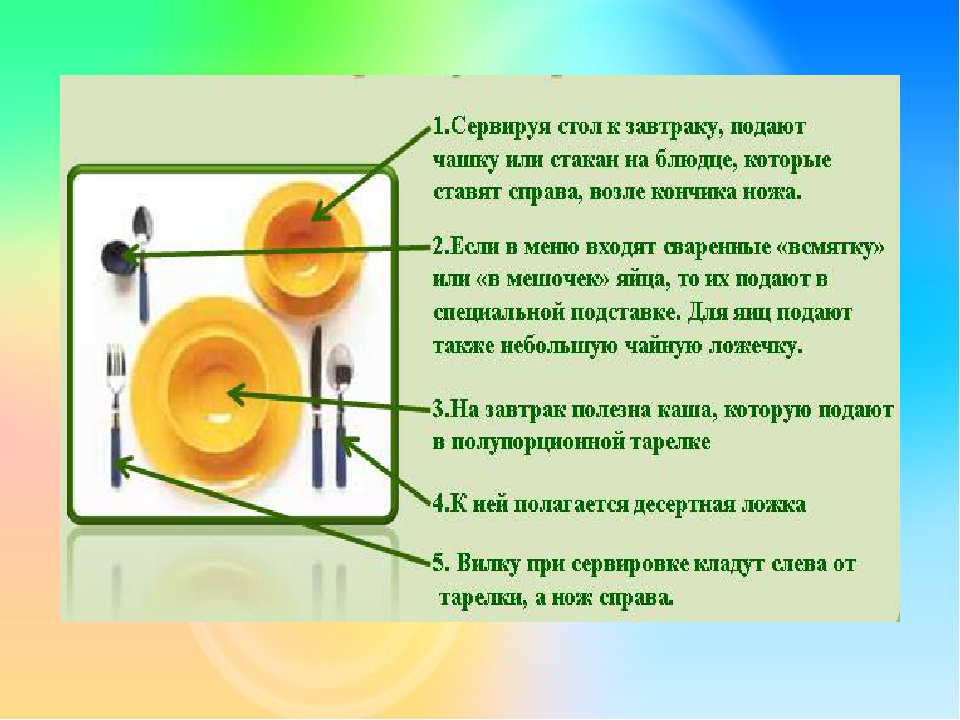 1.Сервируя стол к завтраку, подают чашку или стакан на блюдце, которые ставят справа, возле кончика ножа.

2.Если в меню входят сваренные «всмятку» или «в мешочек» яйца, то их подают в специальной подставке. Для яиц подают также небольшую чайную ложечку.

3.На завтрак полезна каша, которую подают в полупорционной тарелке

4.К ней полагается десертная ложка

5. Вилку при сервировке кладут слева от тарелки, а нож справа.